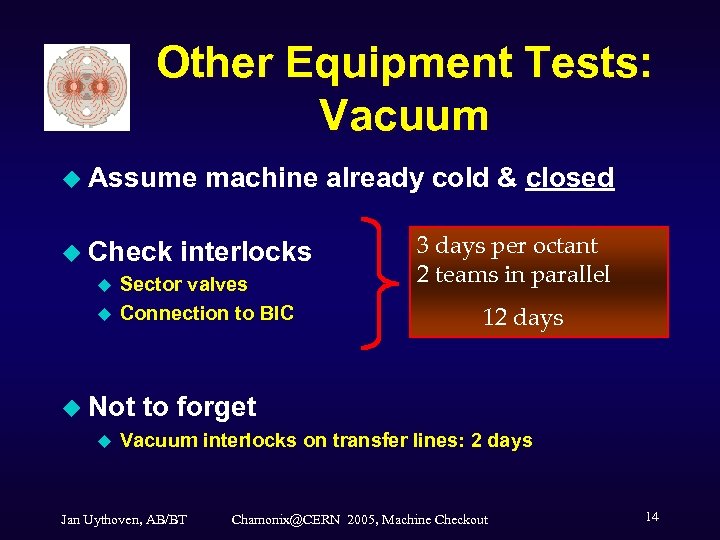 Other Equipment Tests: Vacuum

Assume machine already cold & closed

Check interlocks

Sector valves

Connection to BIC

3 days per octant
2 teams in parallel

12 days

Not to forget

Vacuum interlocks on transfer lines: 2 days

Jan Uythoven, AB/BT Chamonix@CERN 2005, Machine Checkout 14